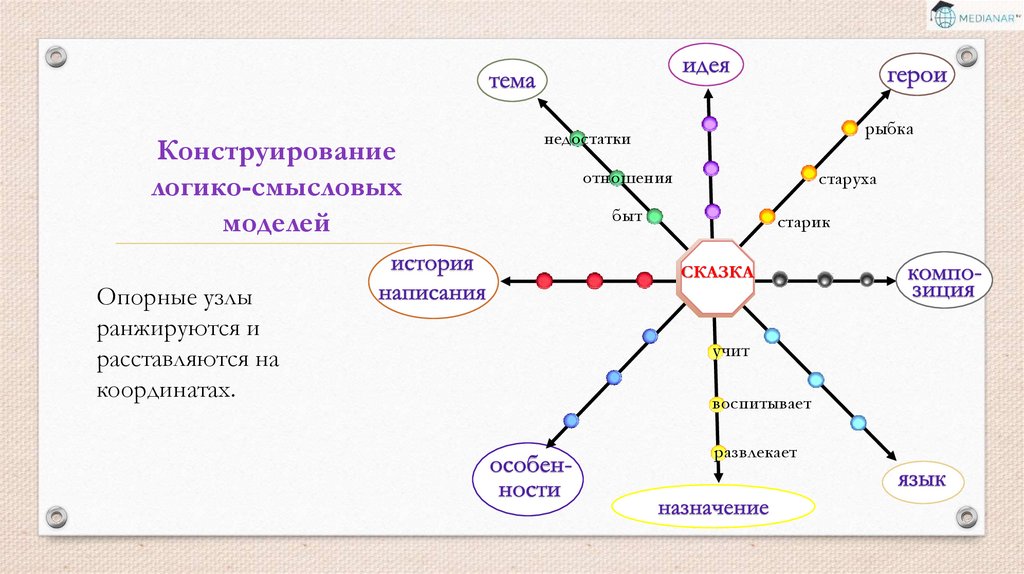 MEDIANAR

Конструирование логико-смысловых моделей

Опорные узлы ранжируются и расставляются на координатах.

тема

идея

герои

недостатки

отношения

быт

рыбка

старуха

старик

история написания

СКАЗКА

компо-зиция

учит

воспитывает

развлекает

особен-ности

назначение

язык